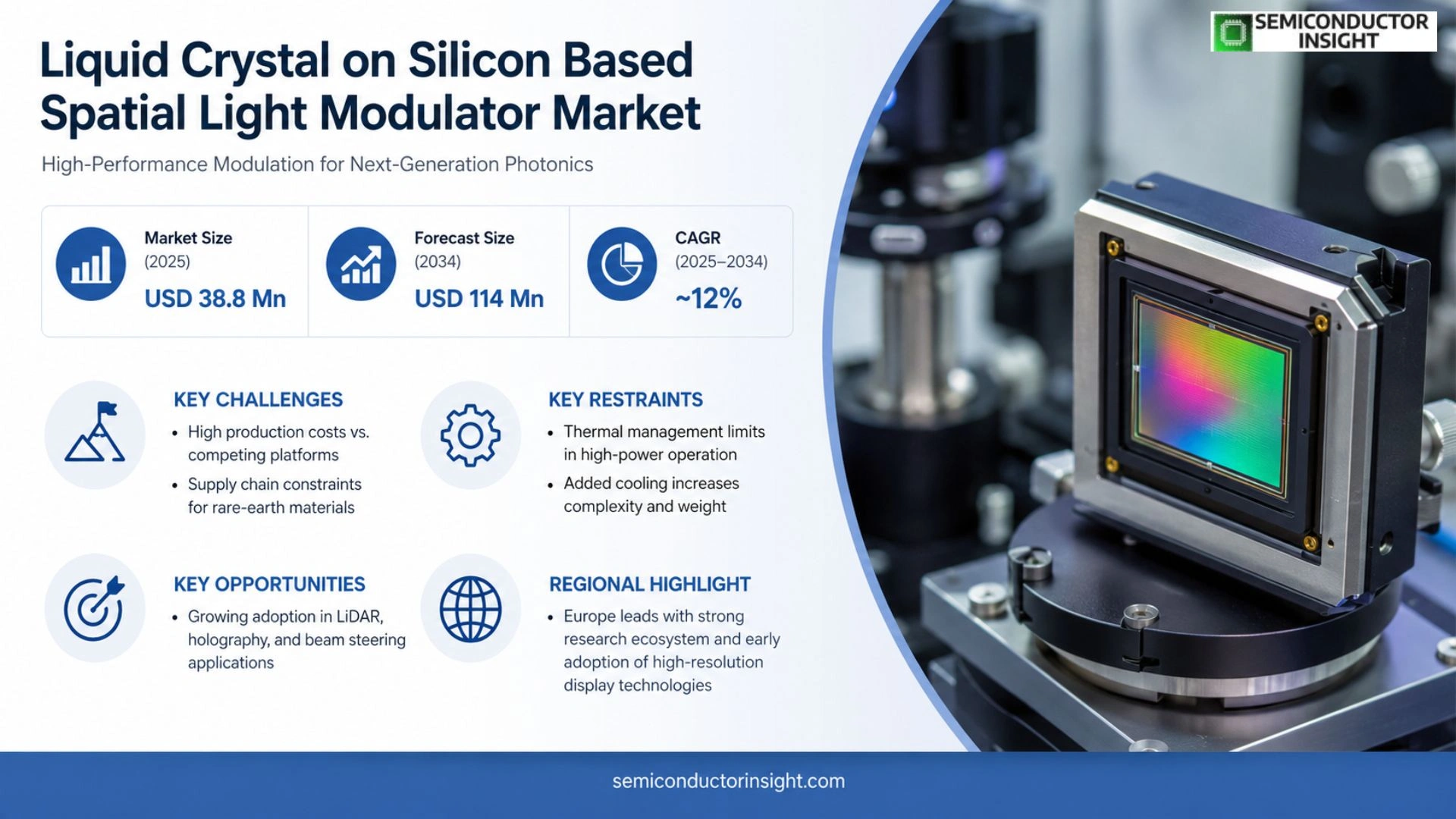 SEMICONDUCTOR INSIGHT

Liquid Crystal on Silicon Based Spatial Light Modulator Market

High-Performance Modulation for Next-Generation Photonics

Market Size (2025)
USD 38.8 Mn

Forecast Size (2034)
USD 114 Mn

CAGR (2025–2034)
~12%

KEY CHALLENGES
• High production costs vs. competing platforms
• Supply chain constraints for rare-earth materials

KEY RESTRAINTS
• Thermal management limits in high-power operation
• Added cooling increases complexity and weight

KEY OPPORTUNITIES
• Growing adoption in LiDAR, holography, and beam steering applications

REGIONAL HIGHLIGHT
• Europe leads with strong research ecosystem and early adoption of high-resolution display technologies

semiconductorinsight.com